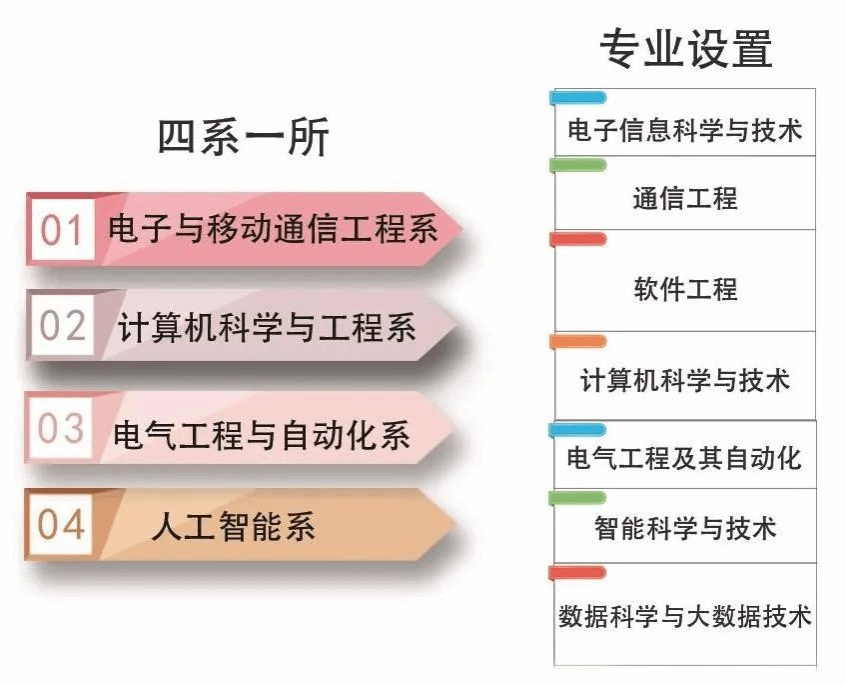 四系一所

01 电子与移动通信工程系

02 计算机科学与工程系

03 电气工程与自动化系

04 人工智能系

专业设置

电子信息科学与技术

通信工程

软件工程

计算机科学与技术

电气工程及其自动化

智能科学与技术

数据科学与大数据技术